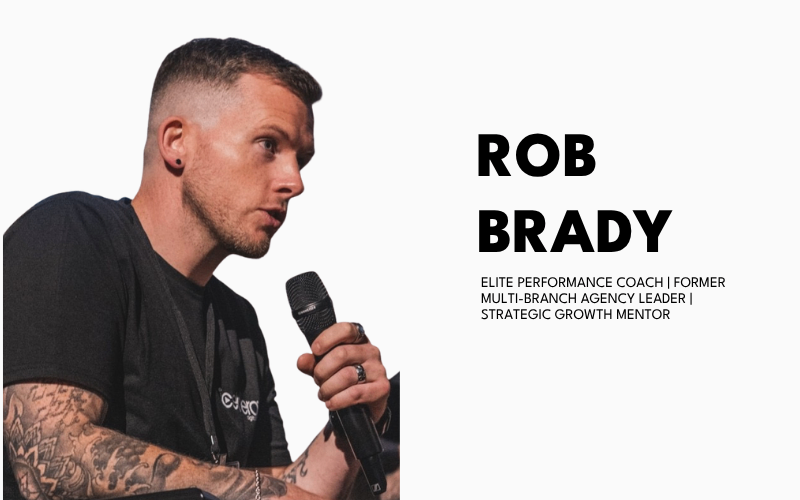 ROB BRADY

ELITE PERFORMANCE COACH | FORMER MULTI-BRANCH AGENCY LEADER | STRATEGIC GROWTH MENTOR